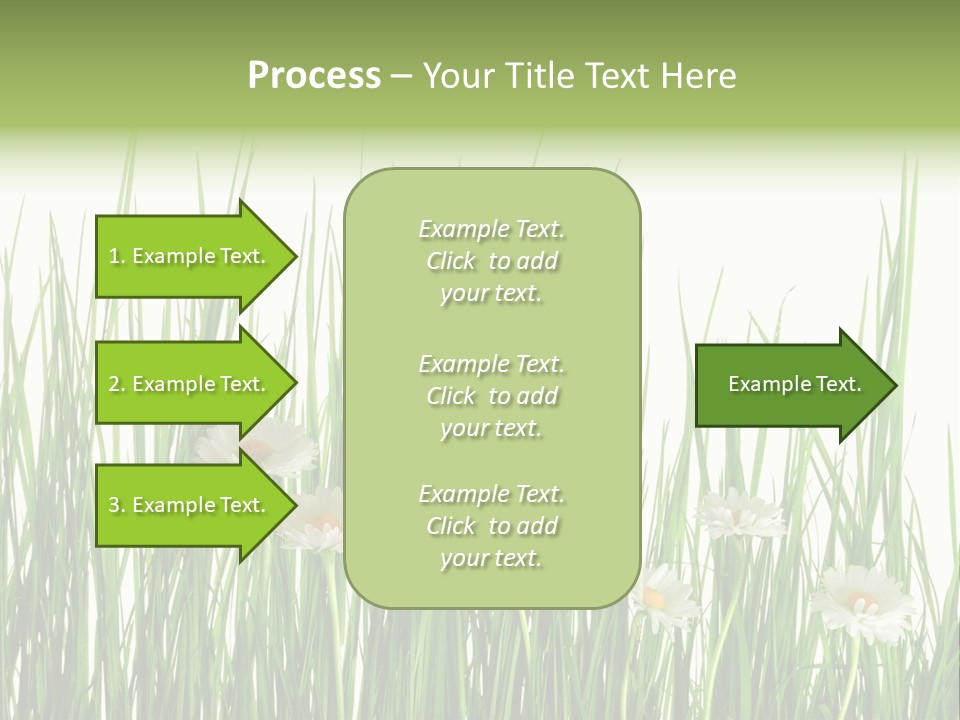 Process – Your Title Text Here

1. Example Text.

2. Example Text.

3. Example Text.

Example Text. Click to add your text.

Example Text. Click to add your text.

Example Text. Click to add your text.

Example Text.